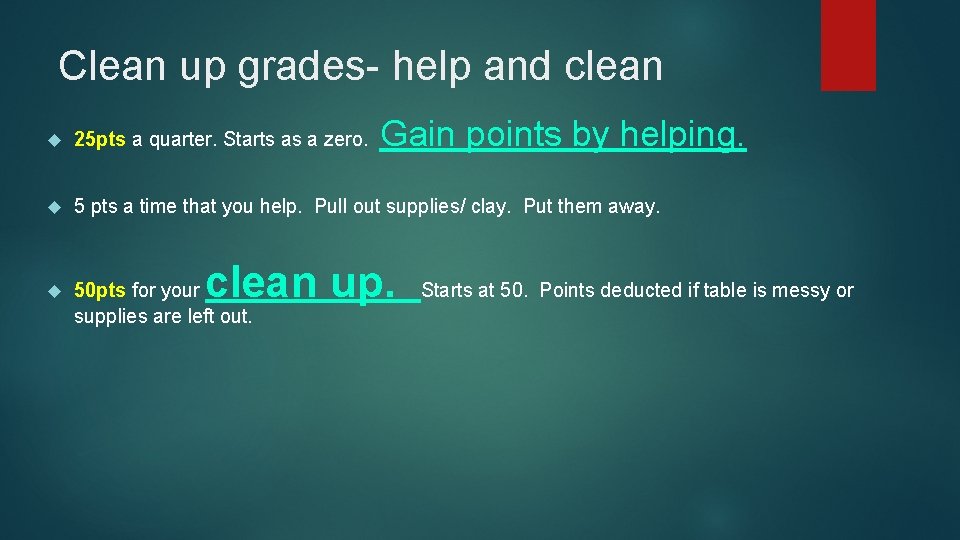 Clean up grades- help and clean

25pts a quarter. Starts as a zero. Gain points by helping.

5 pts a time that you help. Pull out supplies/ clay. Put them away.

50pts for your clean up. Starts at 50. Points deducted if table is messy or supplies are left out.